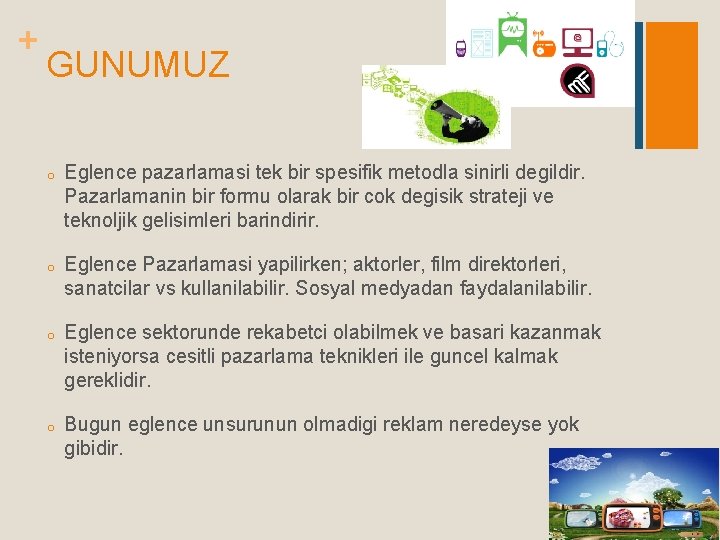 +
GUNUMUZ

o Eglence pazarlamasi tek bir spesifik metodla sinirli degildir. Pazarlamanin bir formu olarak bir cok degisik strateji ve teknoljik gelisimleri barindirir.

o Eglence Pazarlamasi yapilirken; aktorler, film direktorleri, sanatcilar vs kullanilabilir. Sosyal medyadan faydalanilabilir.

o Eglence sektorunde rekabetci olabilmek ve basari kazanmak isteniyorsa cesitli pazarlama teknikleri ile guncel kalmak gereklidir.

o Bugun eglence unsurunun olmadigi reklam neredeyse yok gibidir.